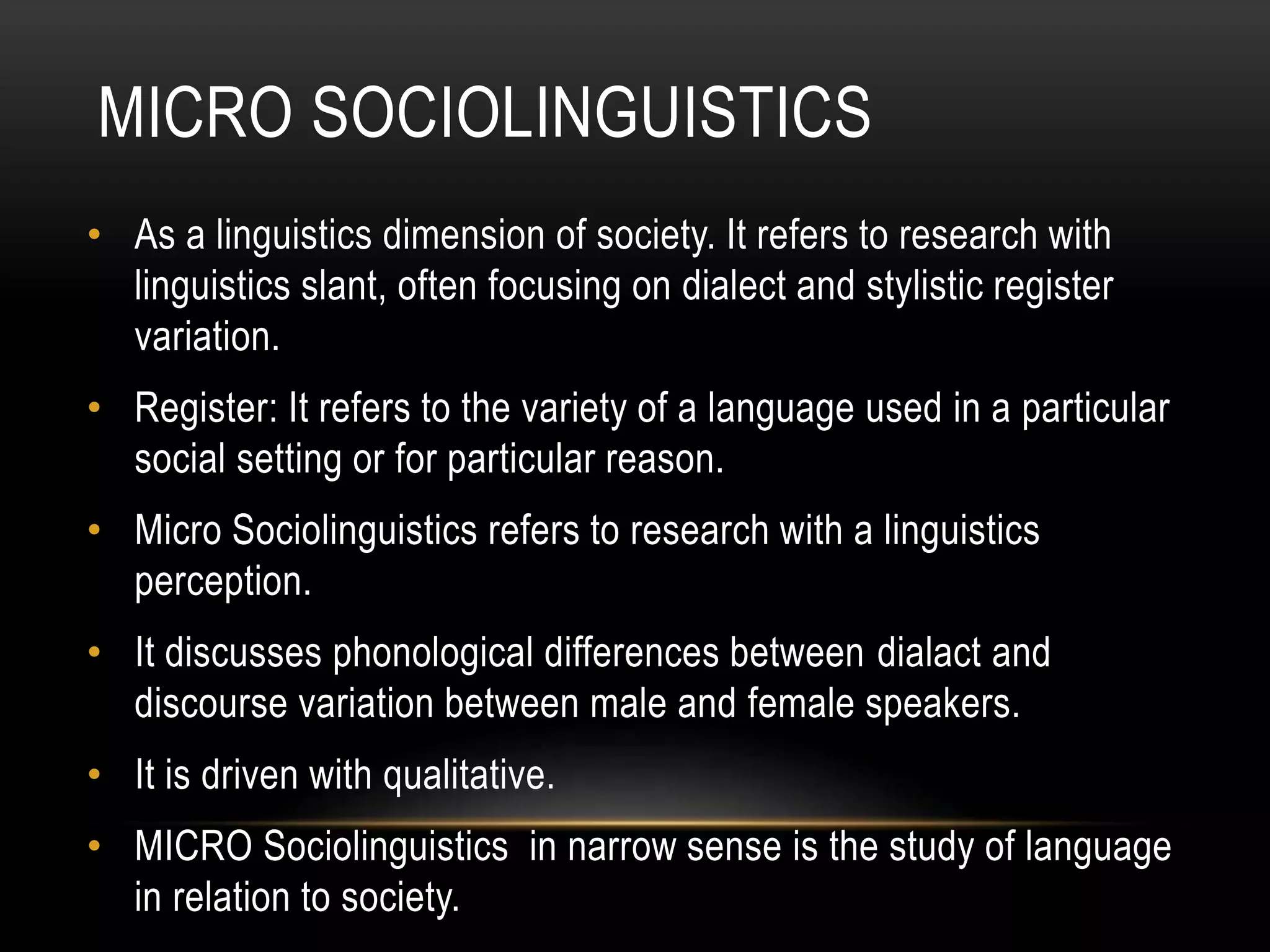 MICRO SOCIOLINGUISTICS

• As a linguistics dimension of society. It refers to research with linguistics slant, often focusing on dialect and stylistic register variation.

• Register: It refers to the variety of a language used in a particular social setting or for particular reason.

• Micro Sociolinguistics refers to research with a linguistics perception.

• It discusses phonological differences between dialact and discourse variation between male and female speakers.

• It is driven with qualitative.

• MICRO Sociolinguistics in narrow sense is the study of language in relation to society.